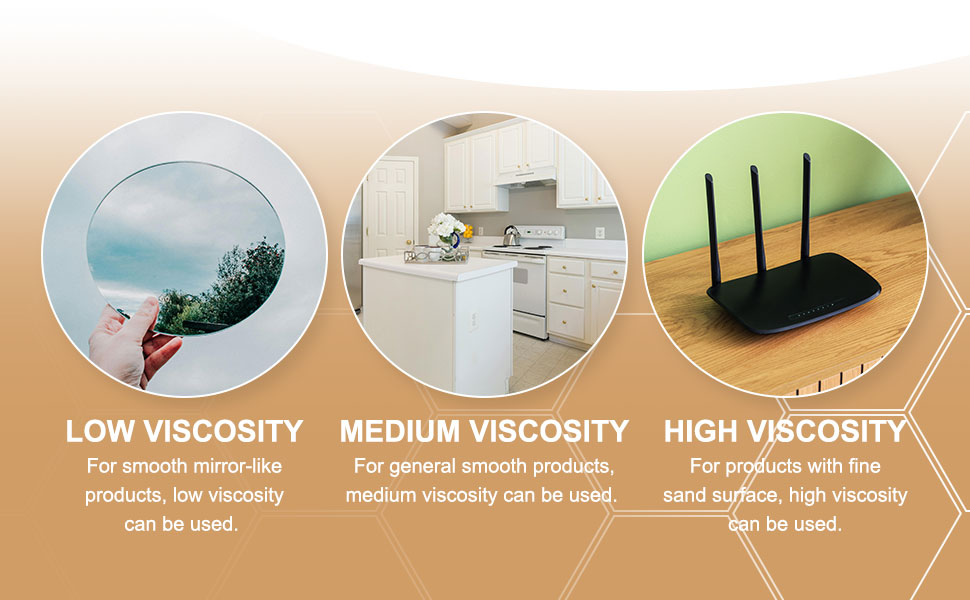 LOW VISCOSITY
For smooth mirror-like products, low viscosity can be used.

MEDIUM VISCOSITY
For general smooth products, medium viscosity can be used.

HIGH VISCOSITY
For products with fine sand surface, high viscosity can be used.